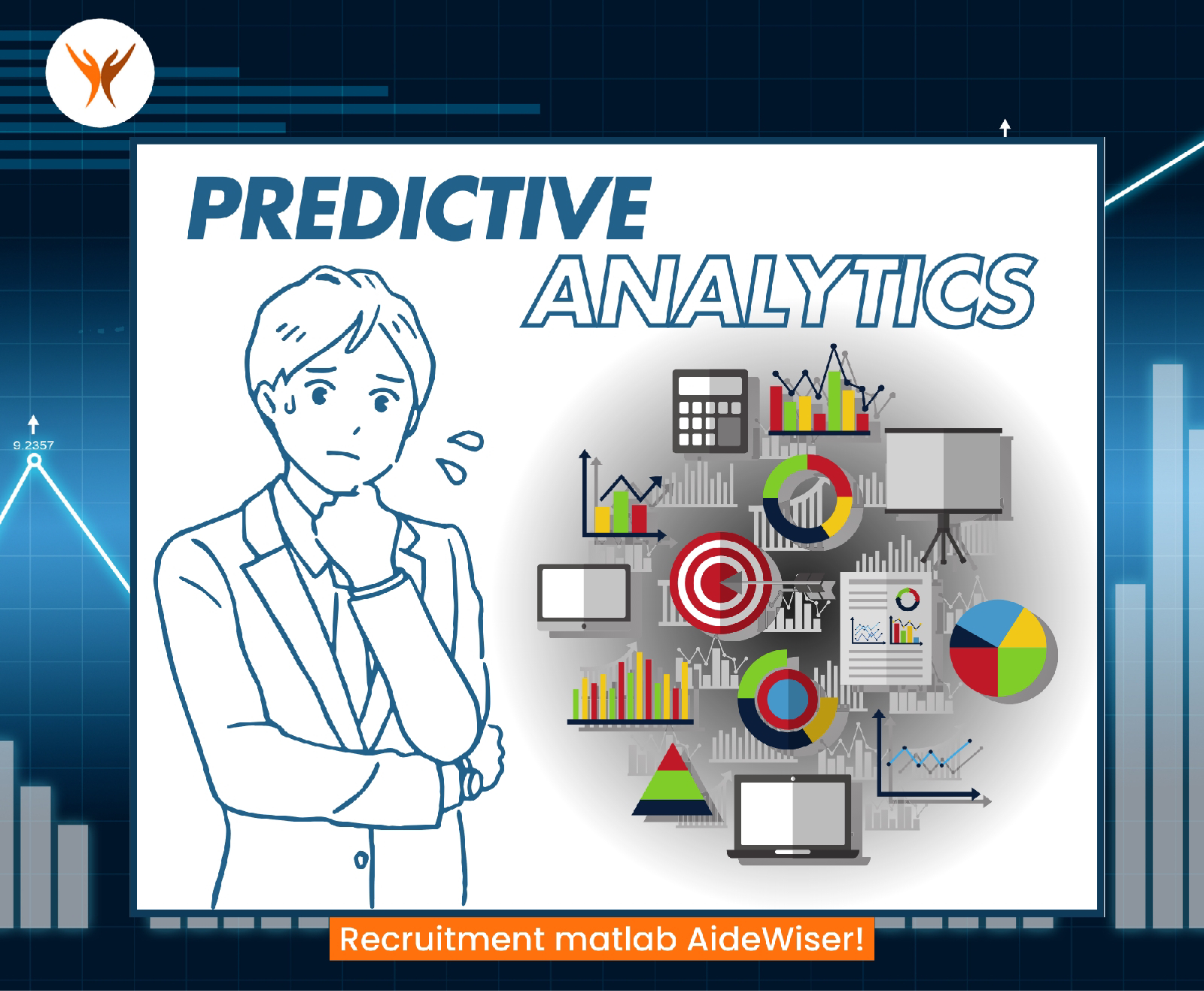 9.2357

PREDICTIVE ANALYTICS

Recruitment matlab AideWiser!